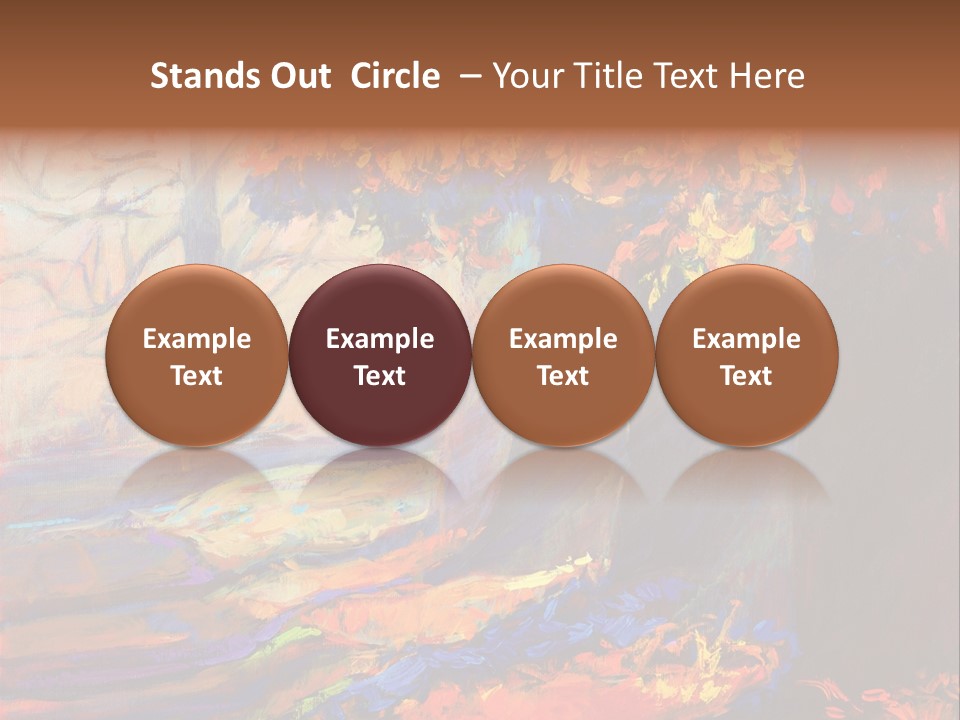 Stands Out Circle – Your Title Text Here

Example Text

Example Text

Example Text

Example Text